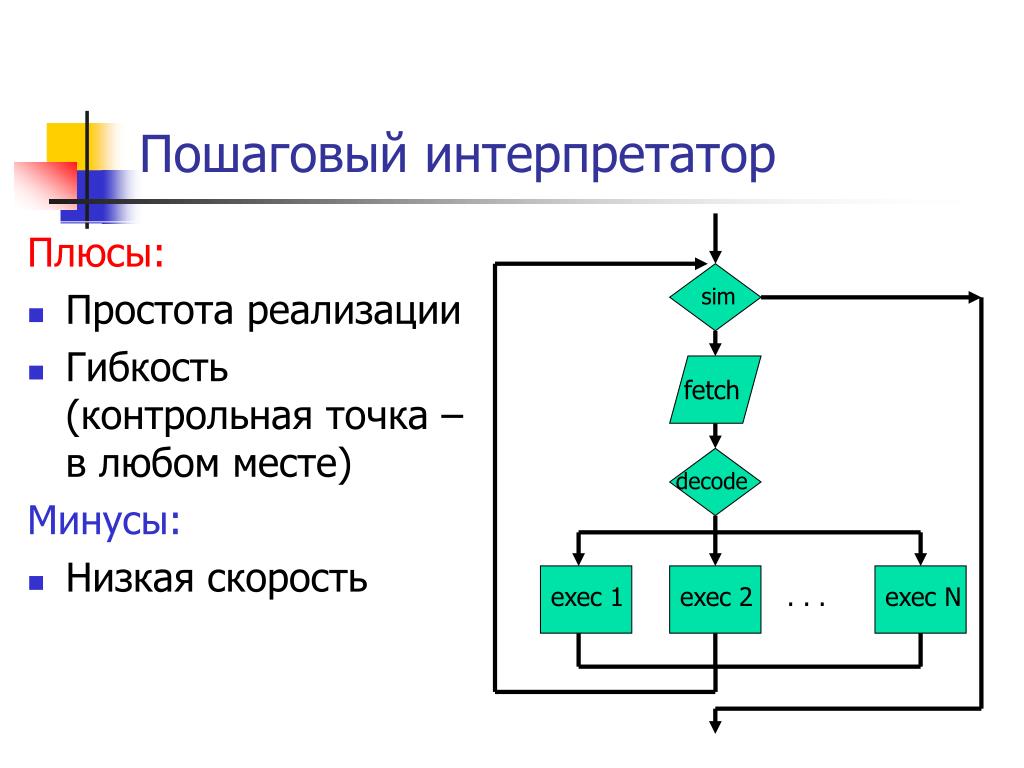 Пошаговый интерпретатор

Плюсы:

- Простота реализации
- Гибкость (контрольная точка – в любом месте)

Минусы:

- Низкая скорость

sim

fetch

decode

exec 1

exec 2

. . .

exec N